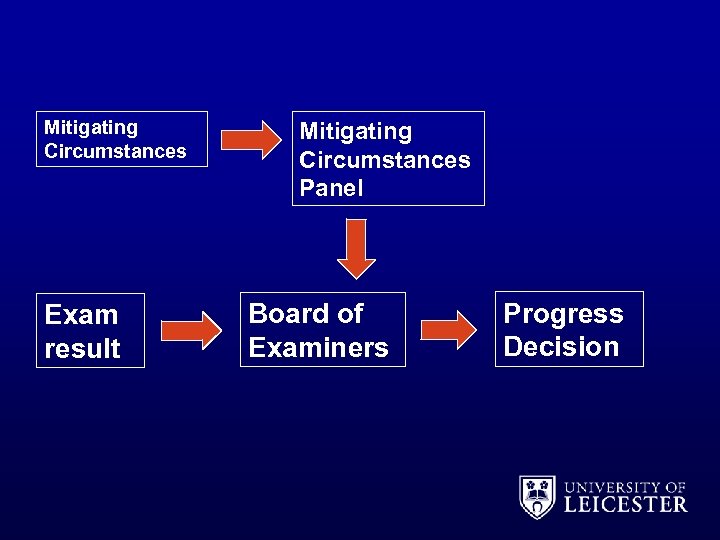 Mitigating Circumstances

Mitigating Circumstances Panel

Exam result

Board of Examiners

Progress Decision

UNIVERSITY OF LEICESTER